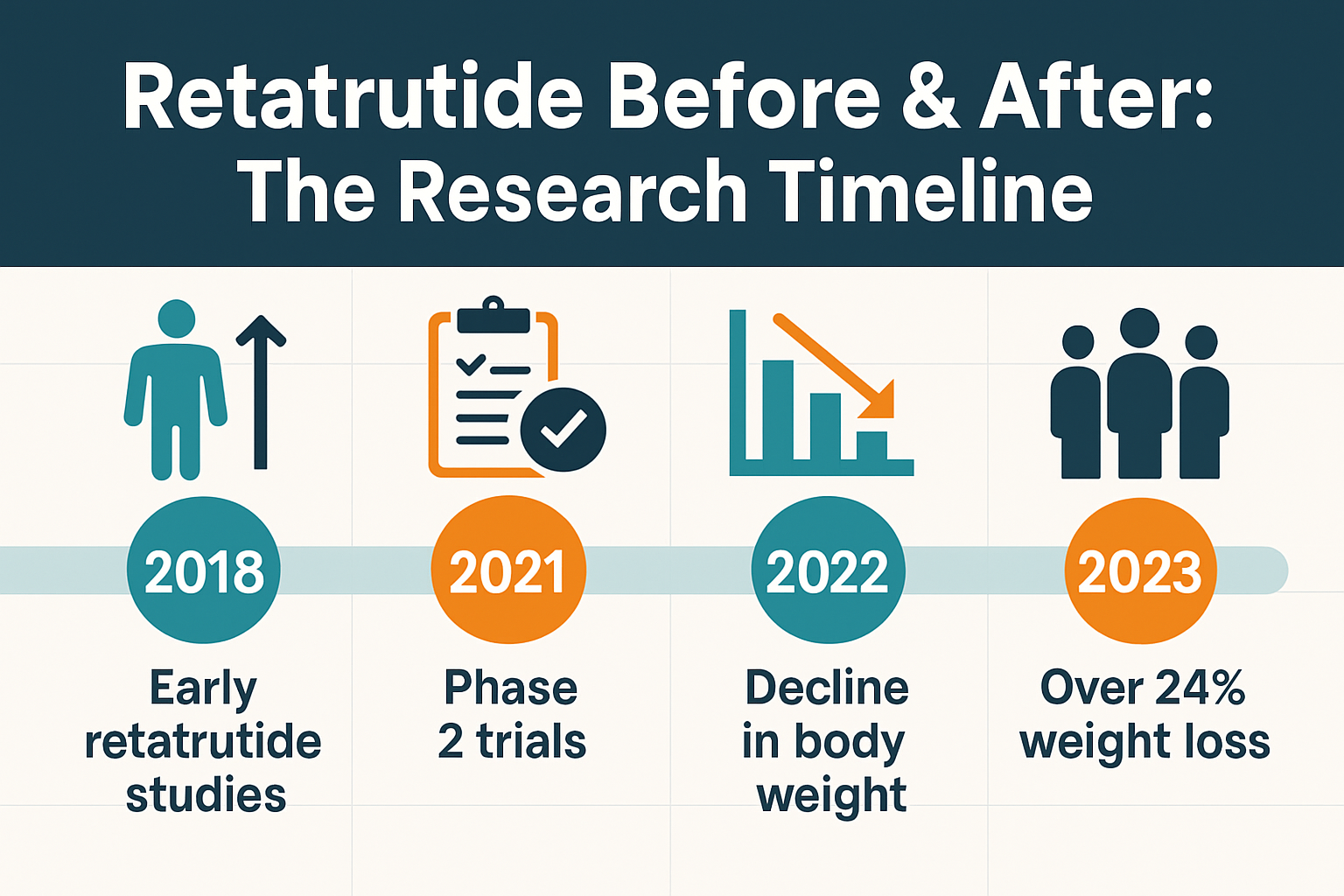 Retatrutide Before & After: The Research Timeline

2018
Early retatrutide studies

2021
Phase 2 trials

2022
Decline in body weight

2023
Over 24% weight loss